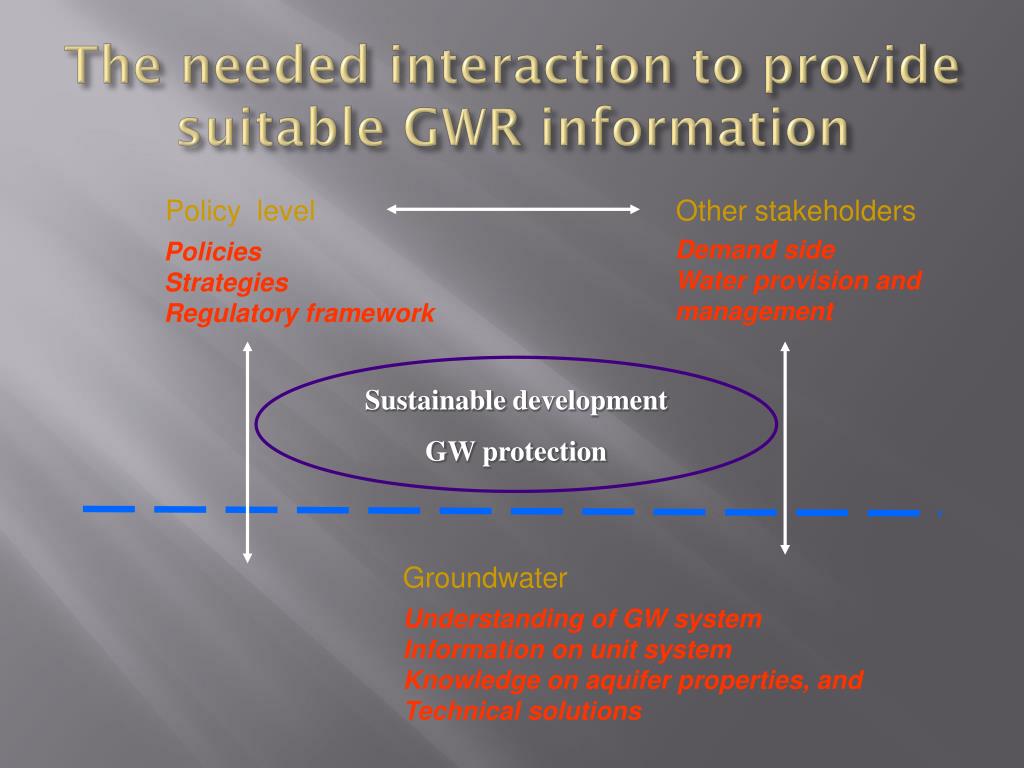 The needed interaction to provide suitable GWR information

Policy level

Policies
Strategies
Regulatory framework

Other stakeholders

Demand side
Water provision and management

Sustainable development

GW protection

Groundwater

Understanding of GW system
Information on unit system
Knowledge on aquifer properties, and
Technical solutions